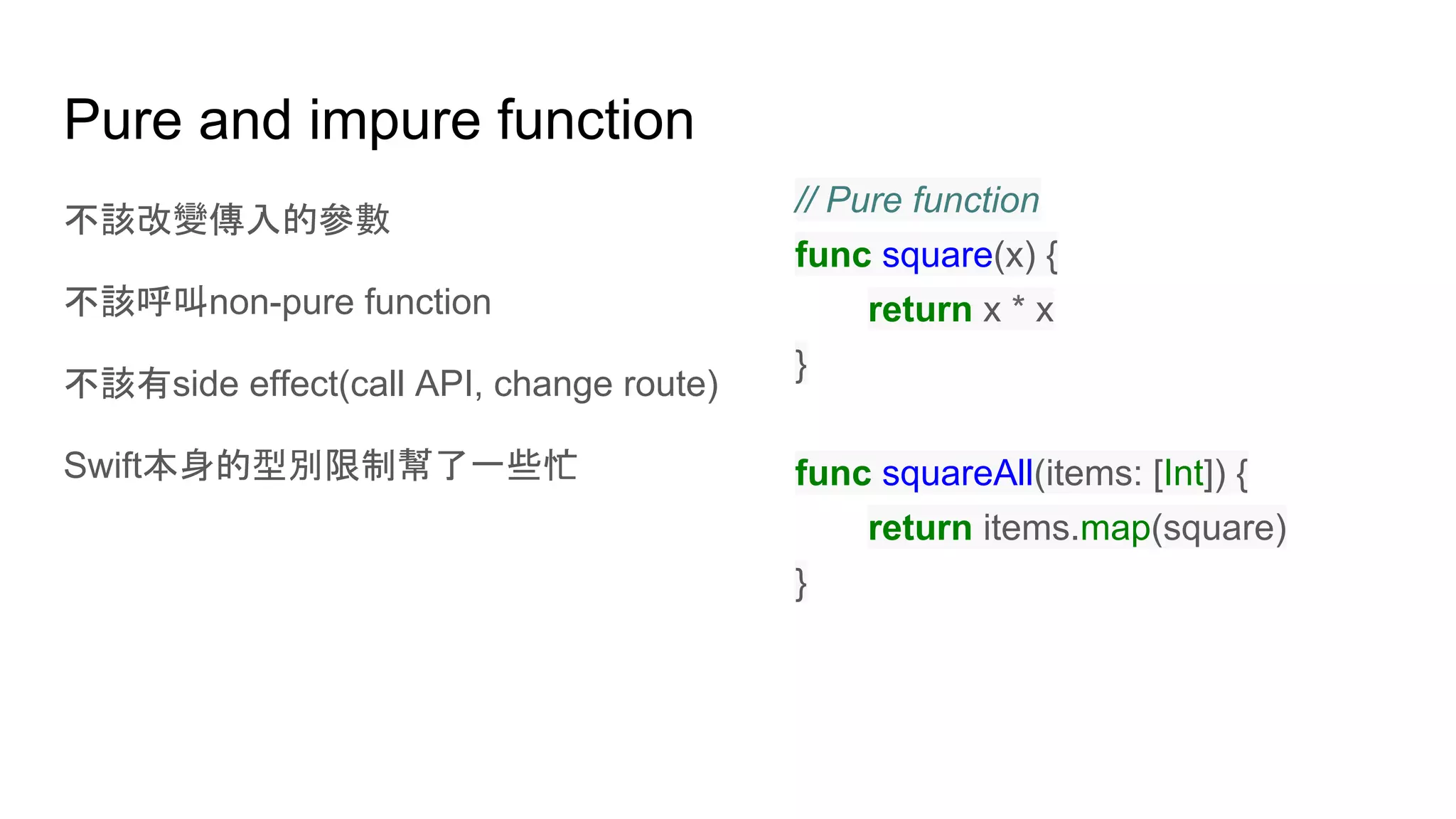 Pure and impure function

不該改變傳入的參數

不該呼叫non-pure function

不該有side effect(call API, change route)

Swift本身的型別限制幫了一些忙

// Pure function
func square(x) {
    return x * x
}

func squareAll(items: [Int]) {
    return items.map(square)
}